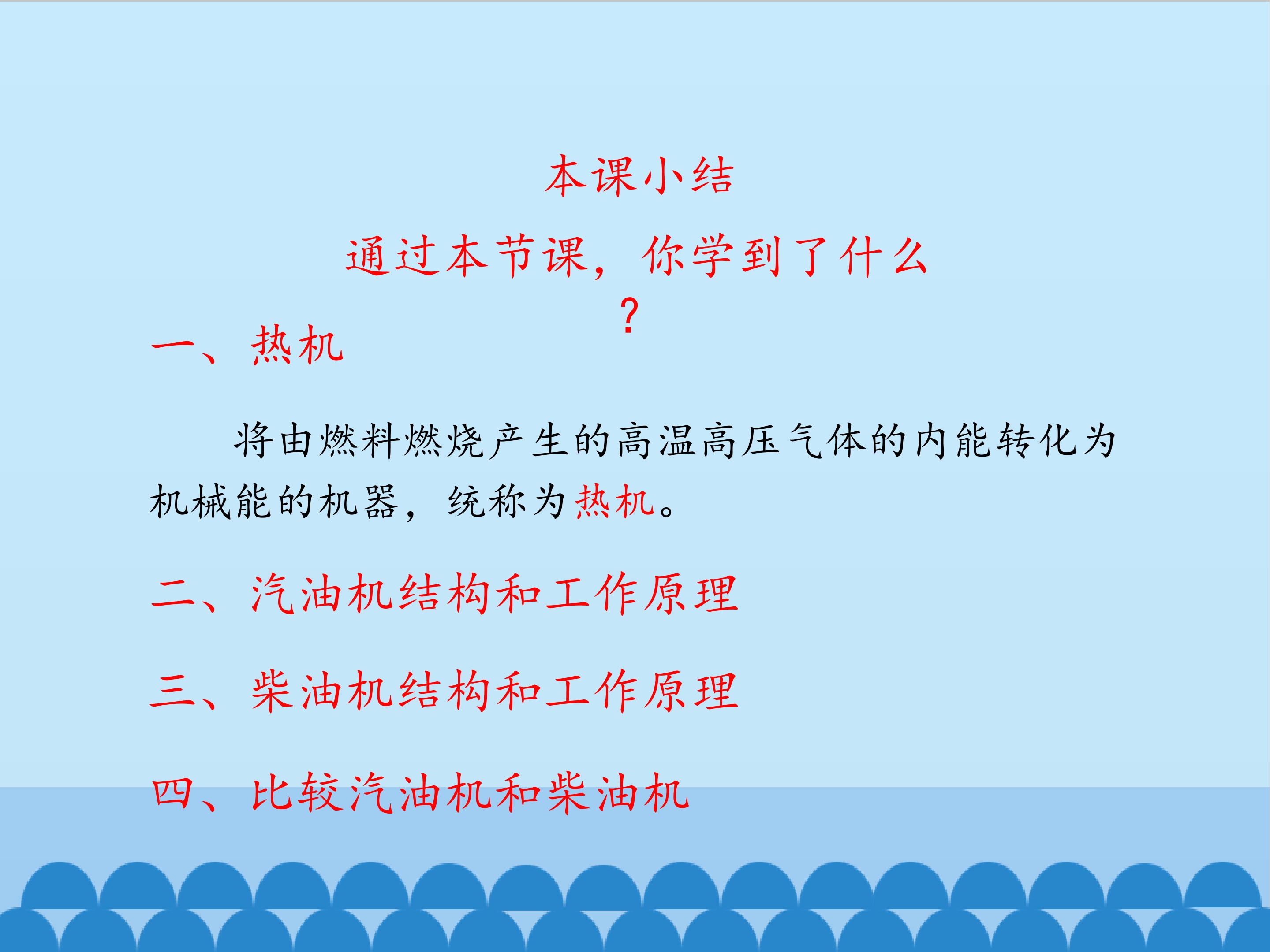 本课小结

通过本节课，你学到了什么？

一、热机

将由燃料燃烧产生的高温高压气体的内能转化为机械能的机器，统称为热机。

二、汽油机结构和工作原理

三、柴油机结构和工作原理

四、比较汽油机和柴油机